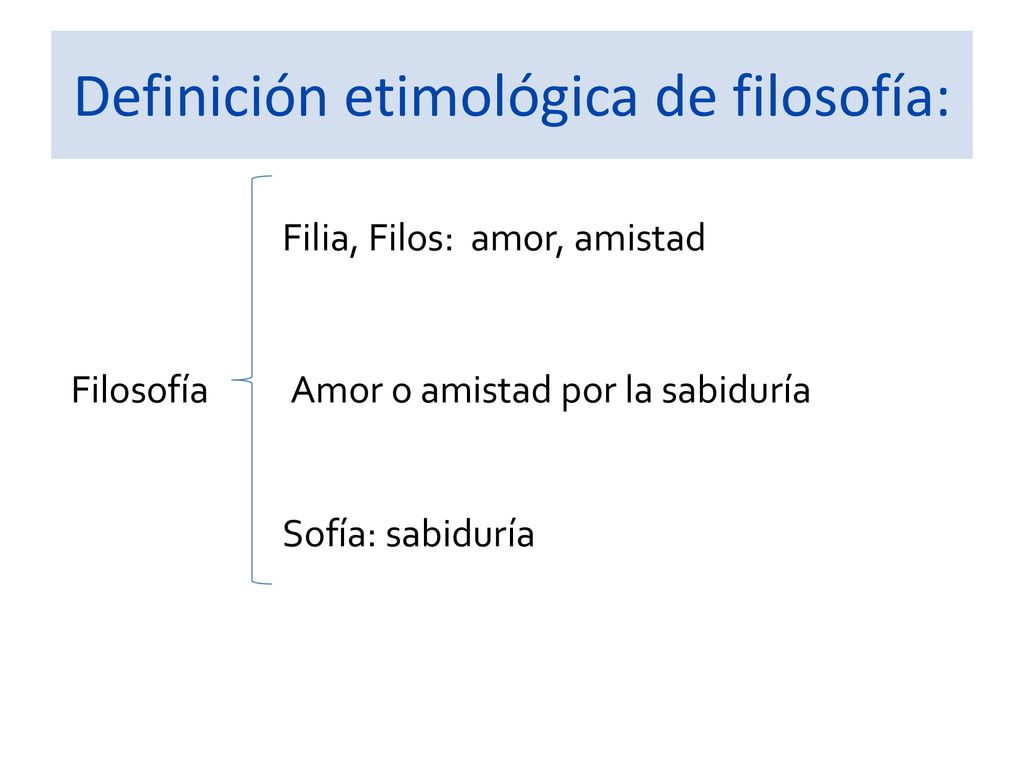 Definición etimológica de filosofía:

Filia, Filos: amor, amistad

Filosofía

Amor o amistad por la sabiduría

Sofía: sabiduría